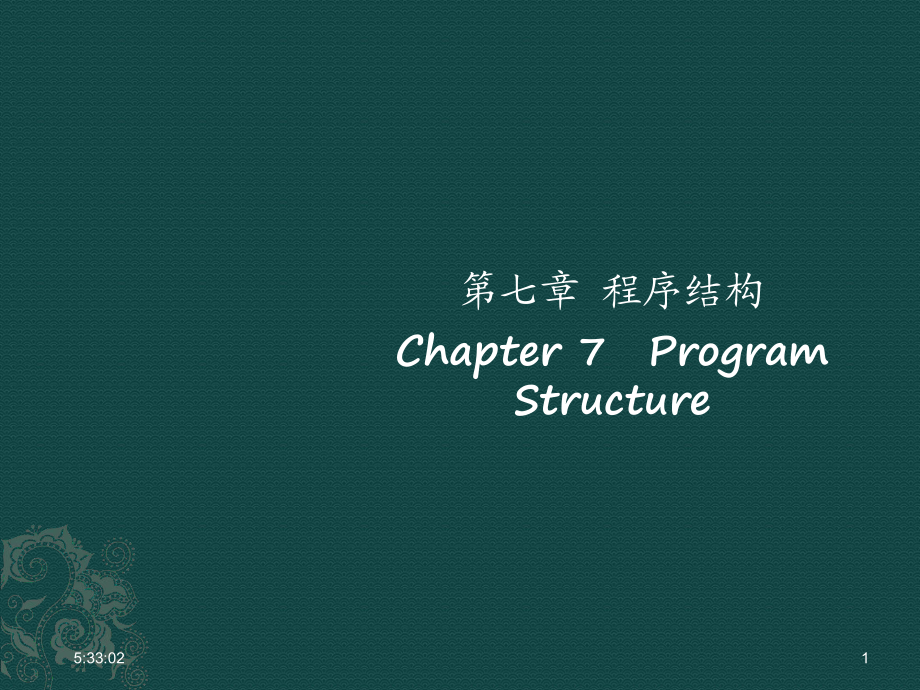 第七章 程序结构

Chapter 7 Program Structure

5:33:02

1